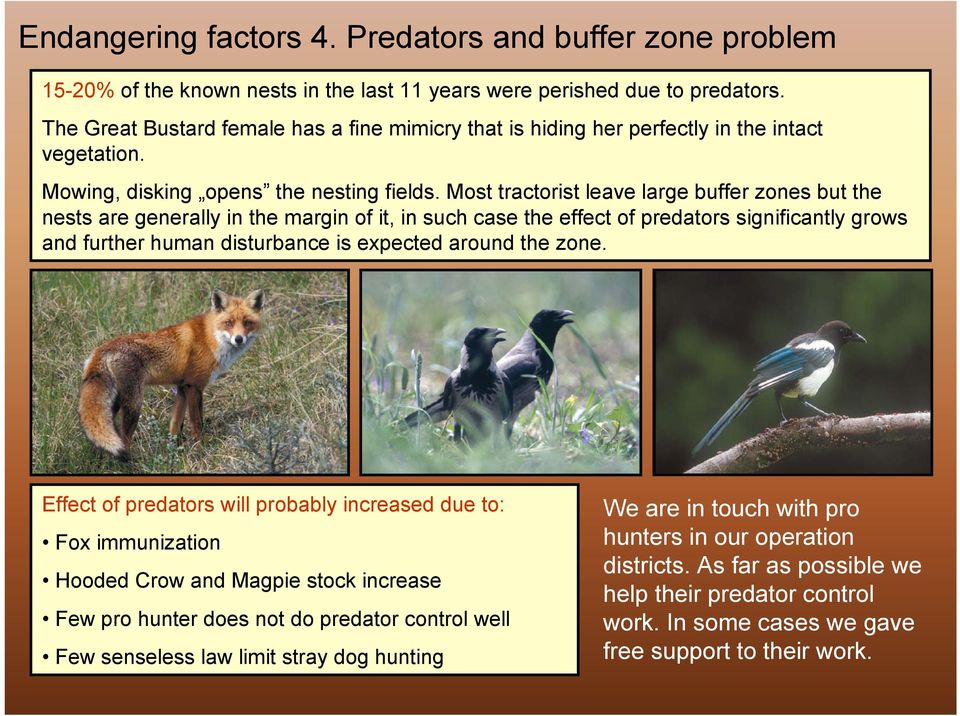 Endangering factors 4. Predators and buffer zone problem

15-20% of the known nests in the last 11 years were perished due to predators.

The Great Bustard female has a fine mimicry that is hiding her perfectly in the intact vegetation.

Mowing, disking „opens” the nesting fields. Most tractorist leave large buffer zones but the nests are generally in the margin of it, in such case the effect of predators significantly grows and further human disturbance is expected around the zone.

Effect of predators will probably increased due to:

• Fox immunization

• Hooded Crow and Magpie stock increase

• Few pro hunter does not do predator control well

• Few senseless law limit stray dog hunting

We are in touch with pro hunters in our operation districts. As far as possible we help their predator control work. In some cases we gave free support to their work.